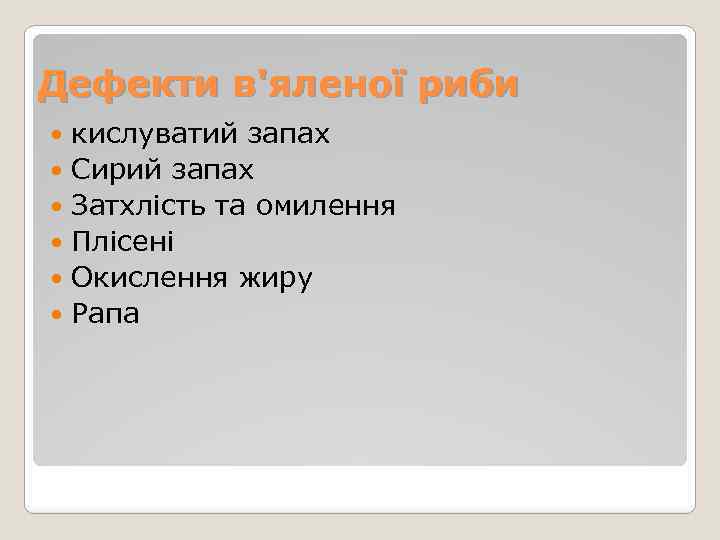 Дефекти в'яленої риби

- кислуватий запах
- Сирий запах
- Затхлість та омилення
- Плісені
- Окислення жиру
- Рапа